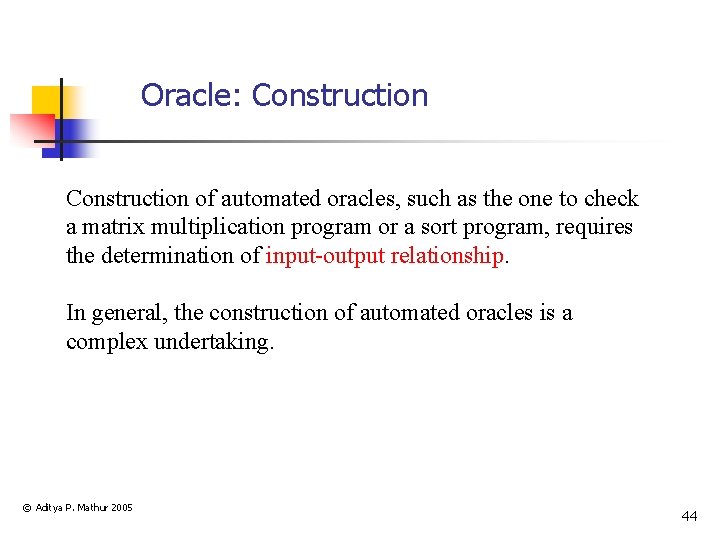 Oracle: Construction

Construction of automated oracles, such as the one to check a matrix multiplication program or a sort program, requires the determination of input-output relationship.

In general, the construction of automated oracles is a complex undertaking.

© Aditya P. Mathur 2005

44